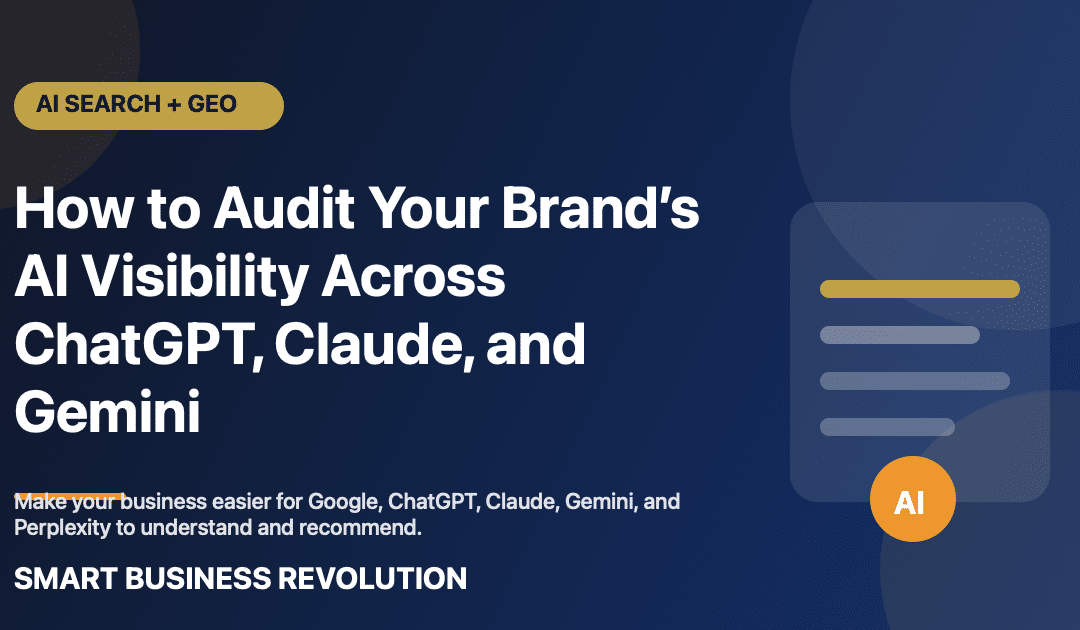 AI SEARCH + GEO

How to Audit Your Brand’s AI Visibility Across ChatGPT, Claude, and Gemini

Make your business easier for Google, ChatGPT, Claude, Gemini, and Perplexity to understand and recommend.

SMART BUSINESS REVOLUTION

AI